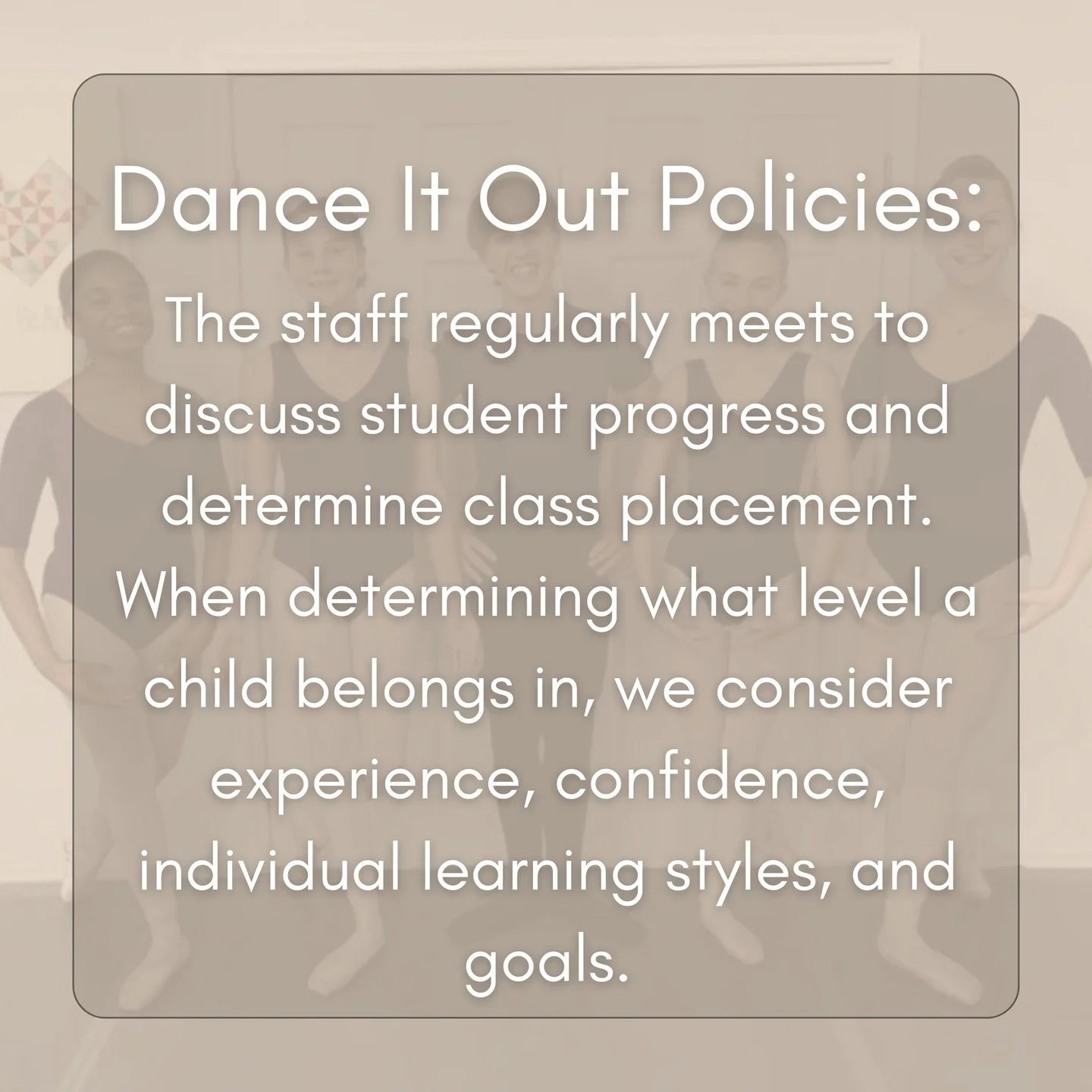 Dance It Out Policies:

The staff regularly meets to discuss student progress and determine class placement. When determining what level a child belongs in, we consider experience, confidence, individual learning styles, and goals.